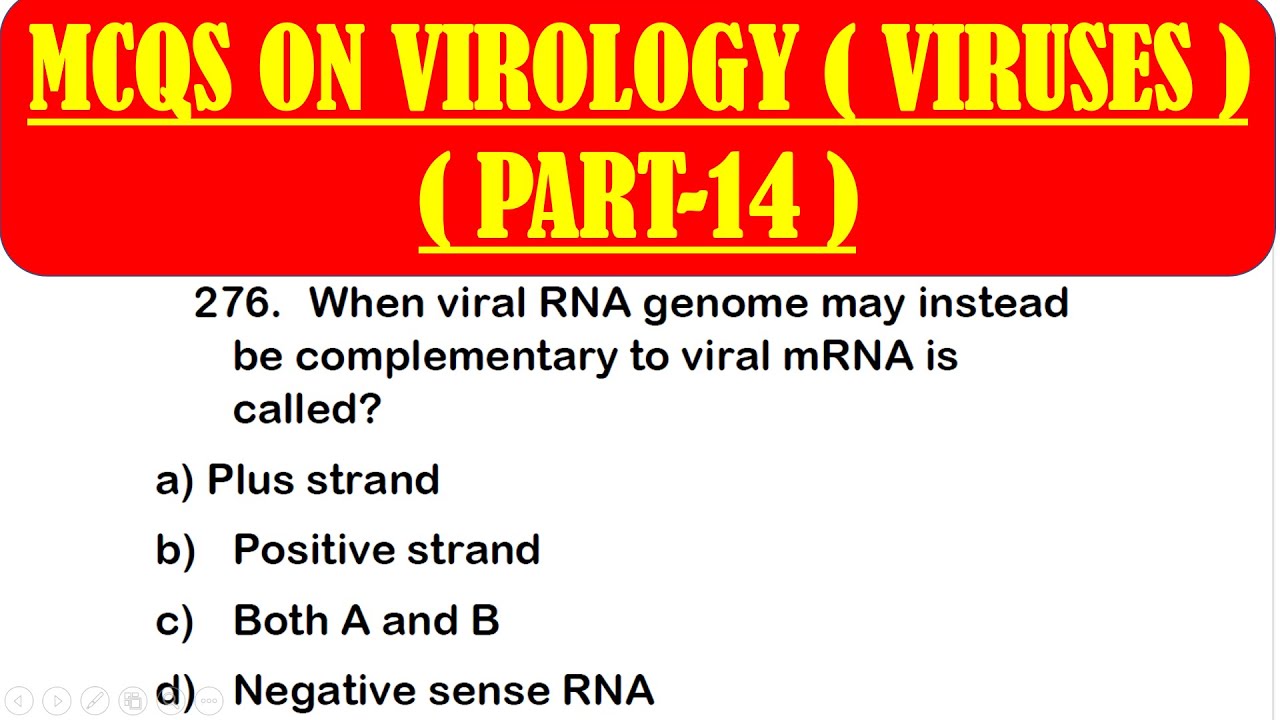 MCQS ON VIROLOGY ( VIRUSES )
( PART-14 )

276. When viral RNA genome may instead be complementary to viral mRNA is called?

a) Plus strand

b) Positive strand

c) Both A and B

d) Negative sense RNA